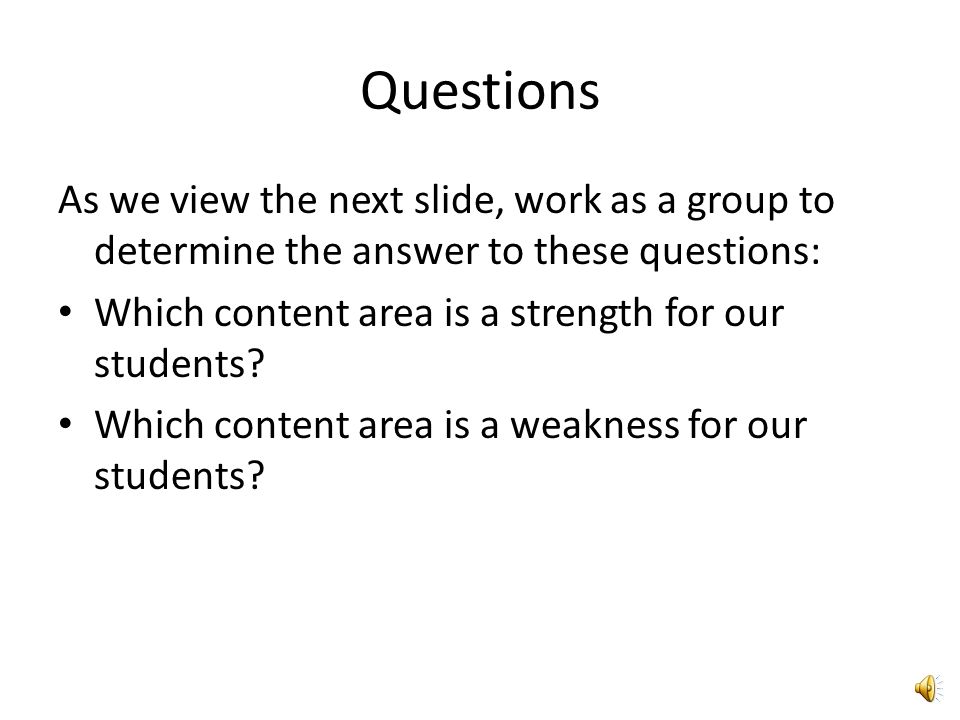 Questions

As we view the next slide, work as a group to determine the answer to these questions:

• Which content area is a strength for our students?
• Which content area is a weakness for our students?